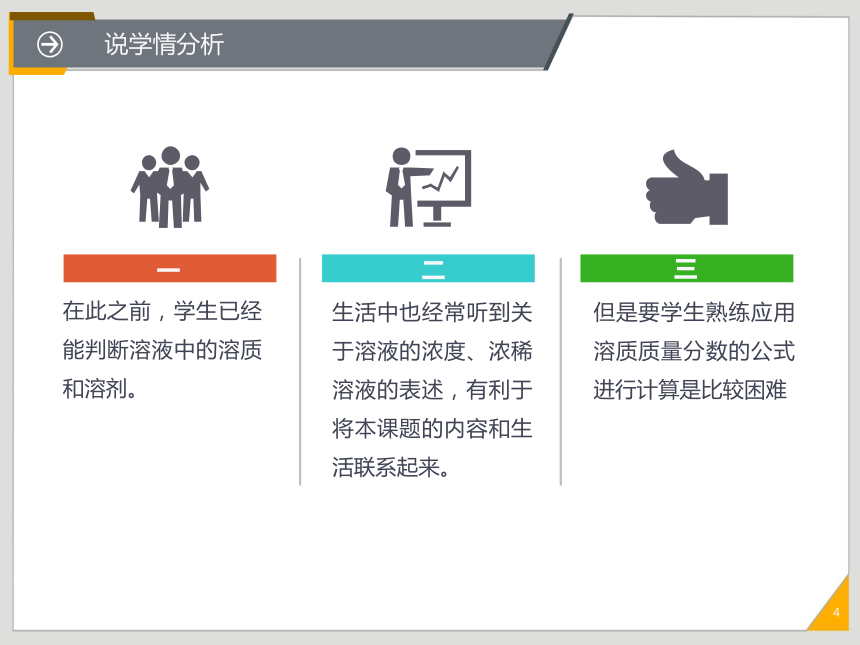 说学情分析

一

在此之前，学生已经能判断溶液中的溶质和溶剂。

二

生活中也经常听到关于溶液的浓度、浓稀溶液的表述，有利于将本课题的内容和生活联系起来。

三

但是要学生熟练应用溶质质量分数的公式进行计算是比较困难

4